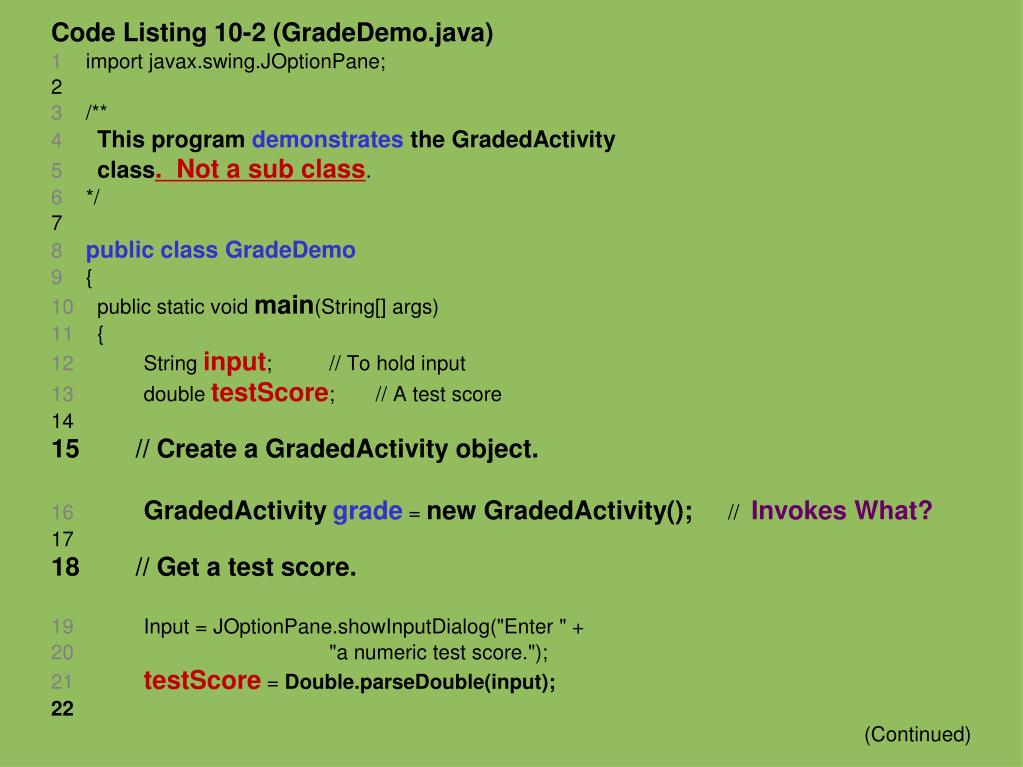 Code Listing 10-2 (GradeDemo.java)
1 import javax.swing.JOptionPane;
2
3 /**
4 This program demonstrates the GradedActivity
5 class. Not a sub class.
6 */
7
8 public class GradeDemo
9 {
10 public static void main(String[] args)
11 {
12 String input; // To hold input
13 double testScore; // A test score
14
15 // Create a GradedActivity object.

16 GradedActivity grade = new GradedActivity(); // Invokes What?
17
18 // Get a test score.

19 Input = JOptionPane.showInputDialog("Enter " +
20 "a numeric test score.");
21 testScore = Double.parseDouble(input);
22

(Continued)